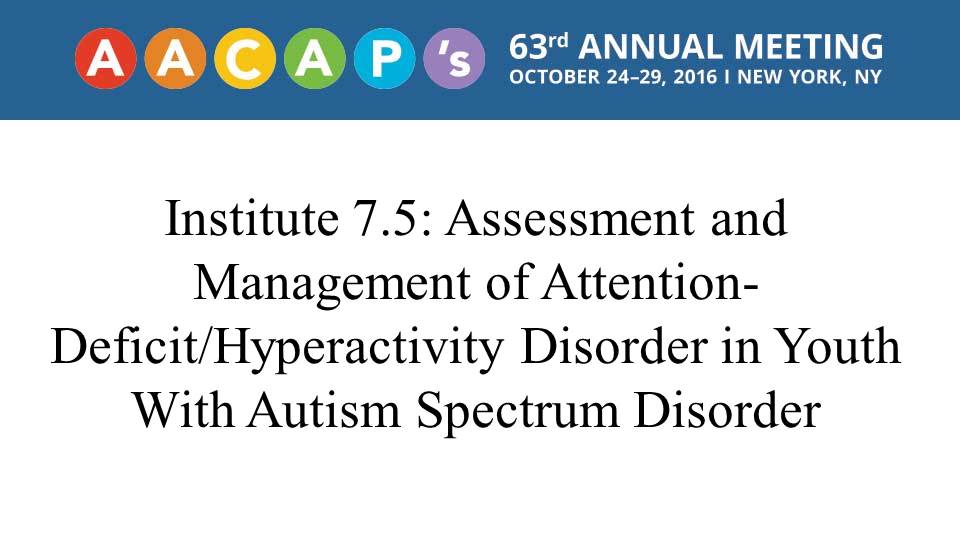 AACAP's 63rd ANNUAL MEETING
OCTOBER 24–29, 2016 I NEW YORK, NY

Institute 7.5: Assessment and Management of Attention-Deficit/Hyperactivity Disorder in Youth With Autism Spectrum Disorder